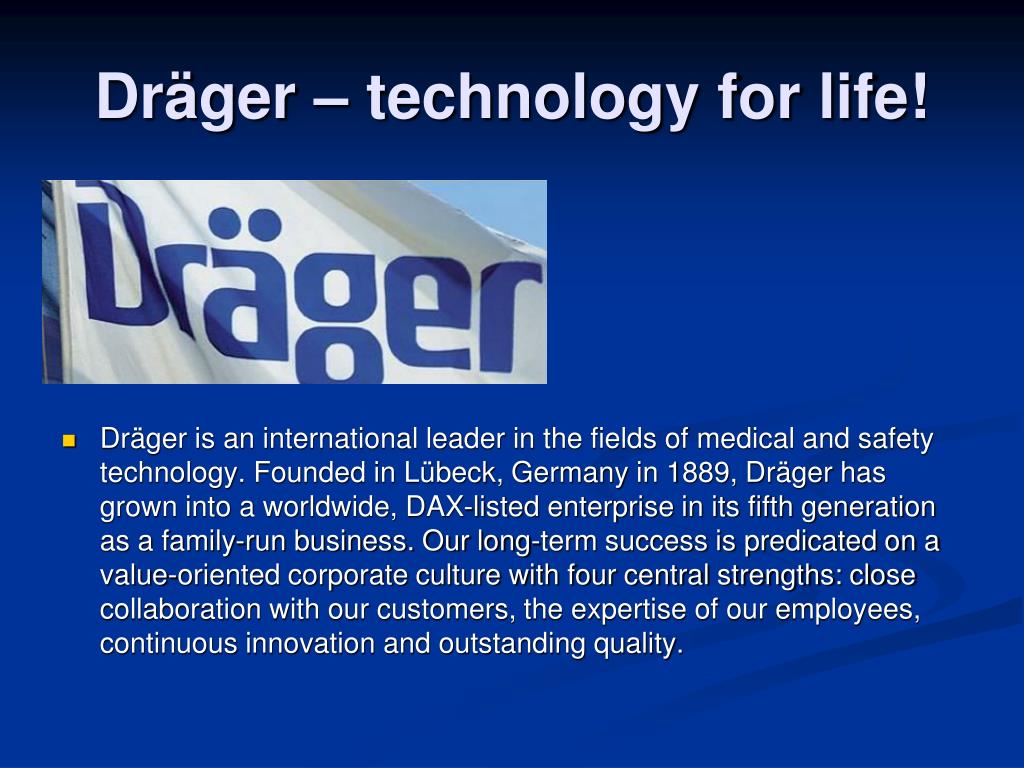 Dräger – technology for life!

Dräger

Dräger is an international leader in the fields of medical and safety technology. Founded in Lübeck, Germany in 1889, Dräger has grown into a worldwide, DAX-listed enterprise in its fifth generation as a family-run business. Our long-term success is predicated on a value-oriented corporate culture with four central strengths: close collaboration with our customers, the expertise of our employees, continuous innovation and outstanding quality.